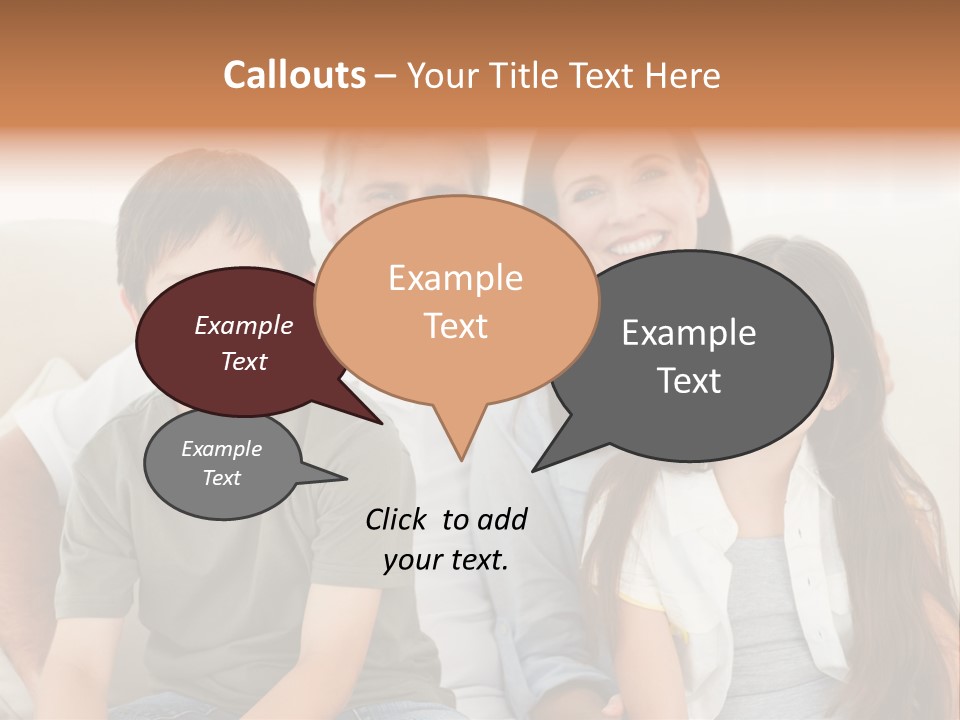 Callouts – Your Title Text Here

Example Text

Example Text

Example Text

Example Text

Click to add your text.